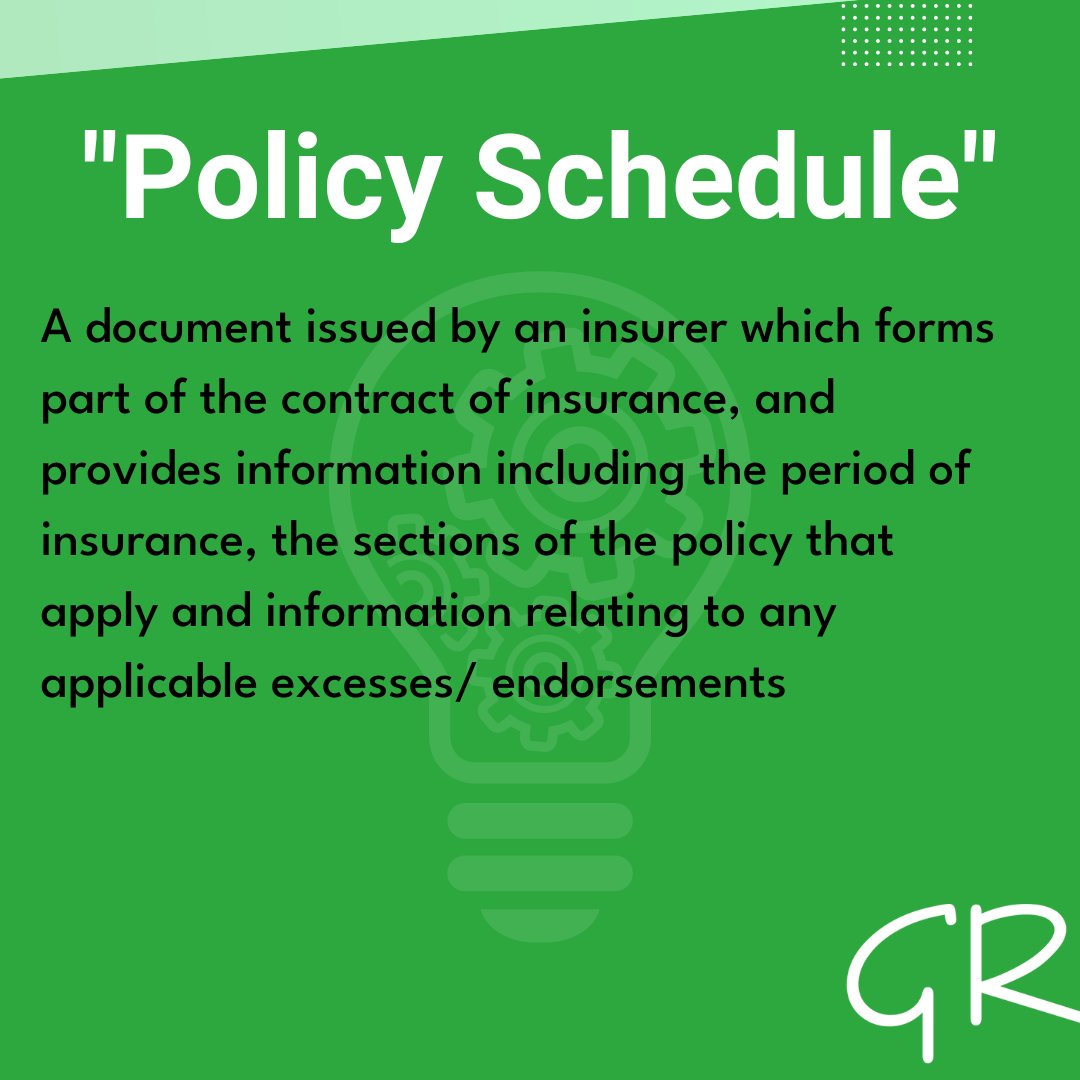 "Policy Schedule"

A document issued by an insurer which forms part of the contract of insurance, and provides information including the period of insurance, the sections of the policy that apply and information relating to any applicable excesses/ endorsements

GR